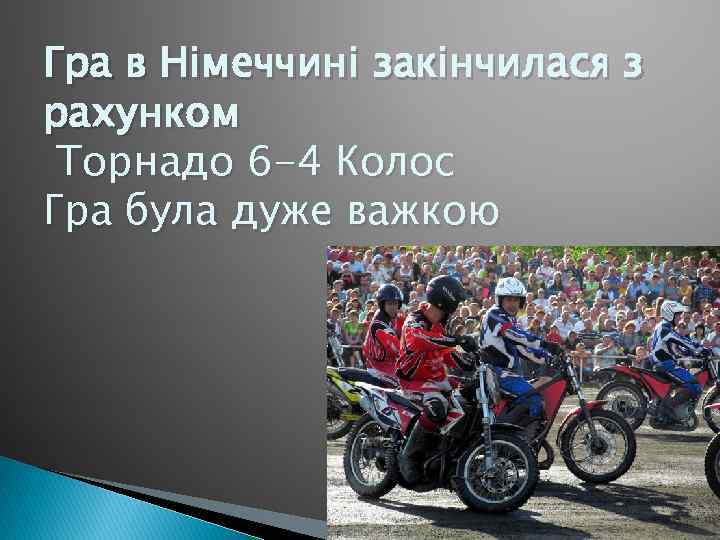 Гра в Німеччині закінчилася з рахунком

Торнадо 6-4 Колос
Гра була дуже важкою